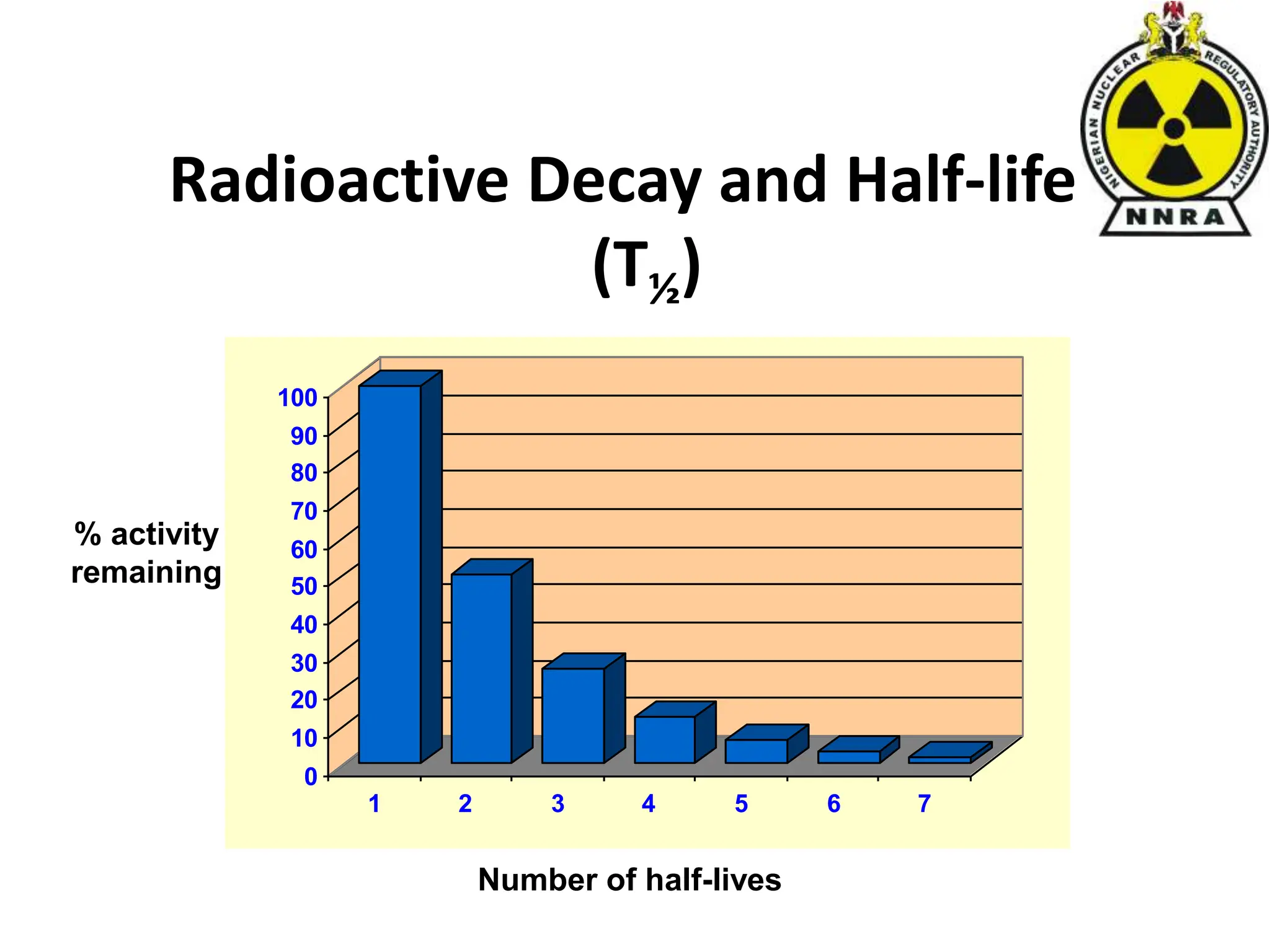 NIGERIAN NUCLEAR REGULATORY AUTHORITY
NNRA

Radioactive Decay and Half-life ($T_{½}$)

% activity remaining

100
90
80
70
60
50
40
30
20
10
0

1 2 3 4 5 6 7

Number of half-lives